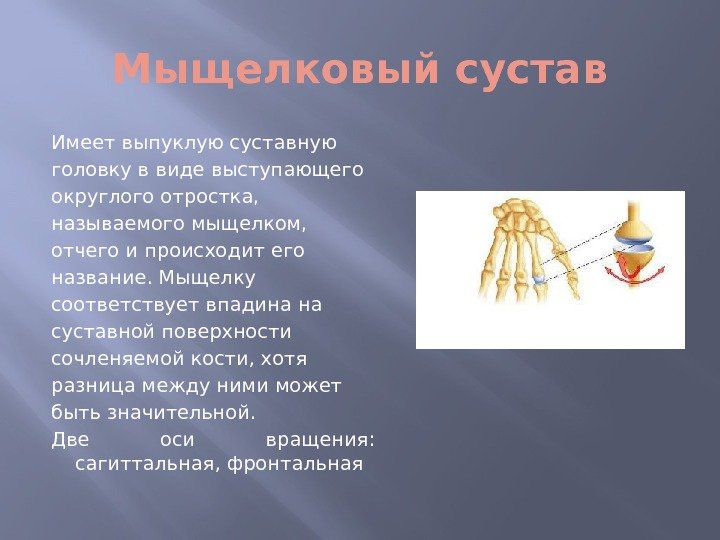 Мыщелковый сустав

Имеет выпуклую суставную головку в виде выступающего округлого отростка, называемого мыщелком, отчего и происходит его название. Мыщелку соответствует впадина на суставной поверхности сочленяемой кости, хотя разница между ними может быть значительной.

Две оси вращения: сагиттальная, фронтальная